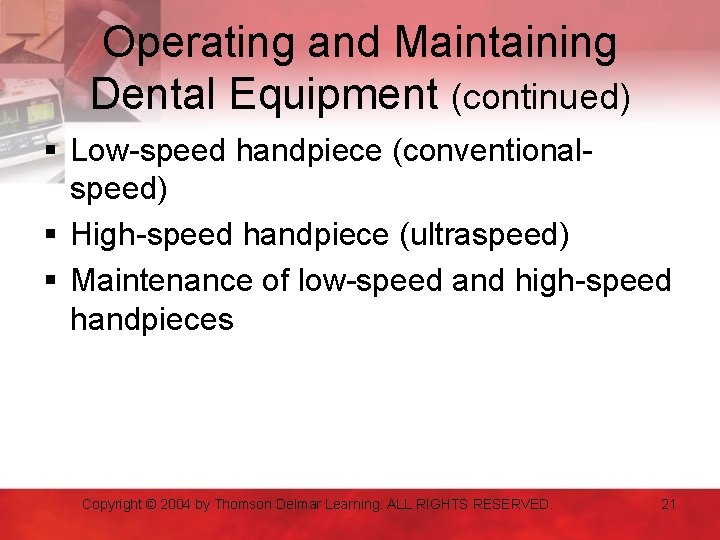 Operating and Maintaining Dental Equipment (continued)

▪ Low-speed handpiece (conventional-speed)
▪ High-speed handpiece (ultraspeed)
▪ Maintenance of low-speed and high-speed handpieces

Copyright © 2004 by Thomson Delmar Learning. ALL RIGHTS RESERVED.

21